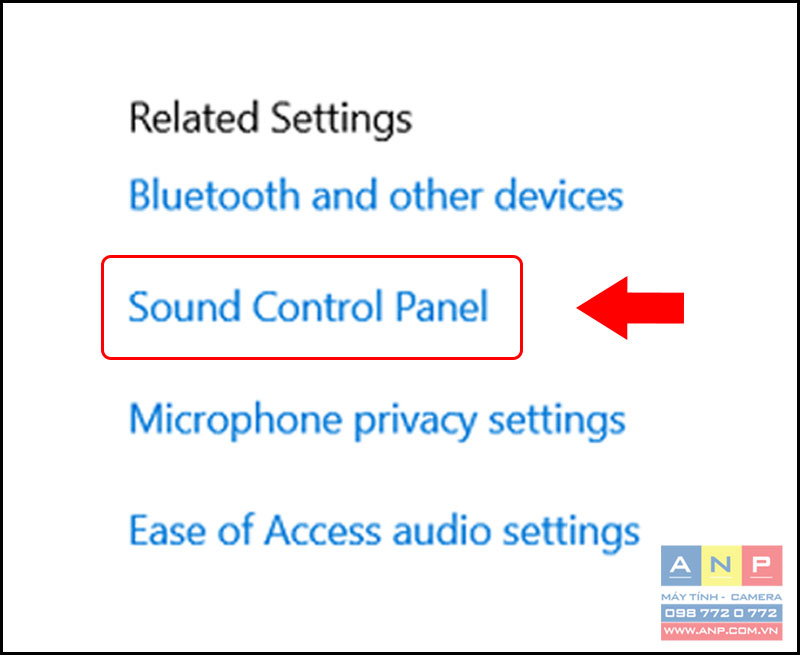 Related Settings

Bluetooth and other devices

Sound Control Panel

Microphone privacy settings

Ease of Access audio settings

A N P
MÁY TÍNH - CAMERA
098 772 0 772
WWW.ANP.COM.VN